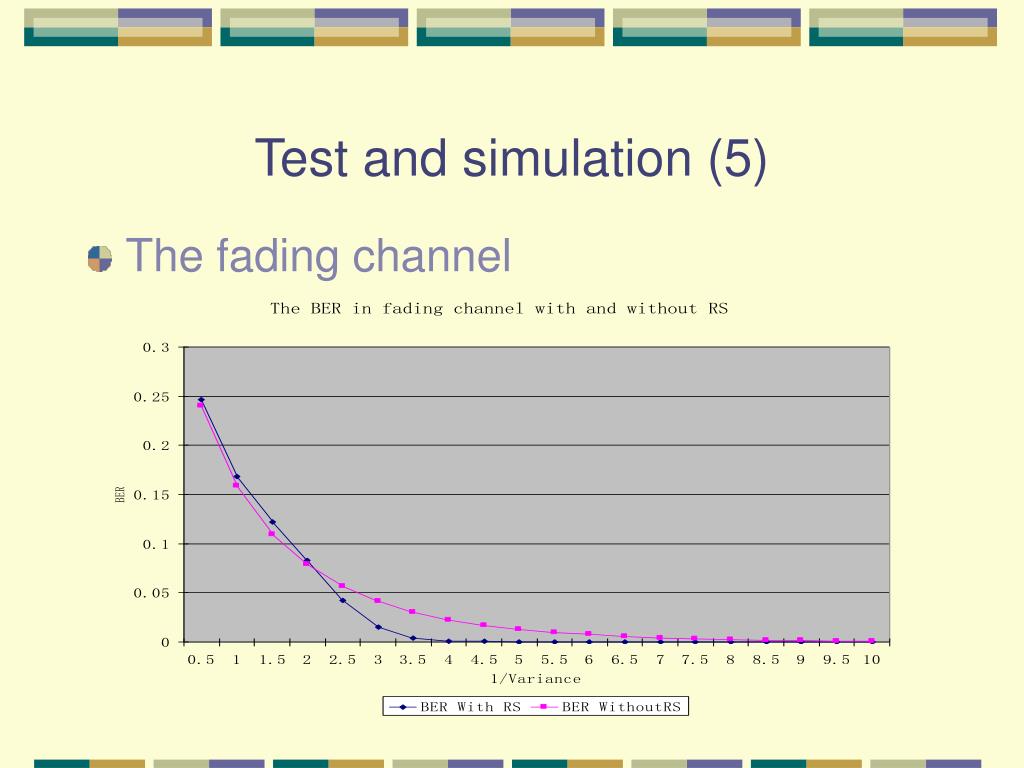 Test and simulation (5)

The fading channel

The BER in fading channel with and without RS

0.3
0.25
0.2
0.15
0.1
0.05
0

BER

0.5 1 1.5 2 2.5 3 3.5 4 4.5 5 5.5 6 6.5 7 7.5 8 8.5 9 9.5 10

1/Variance

BER With RS
BER WithoutRS